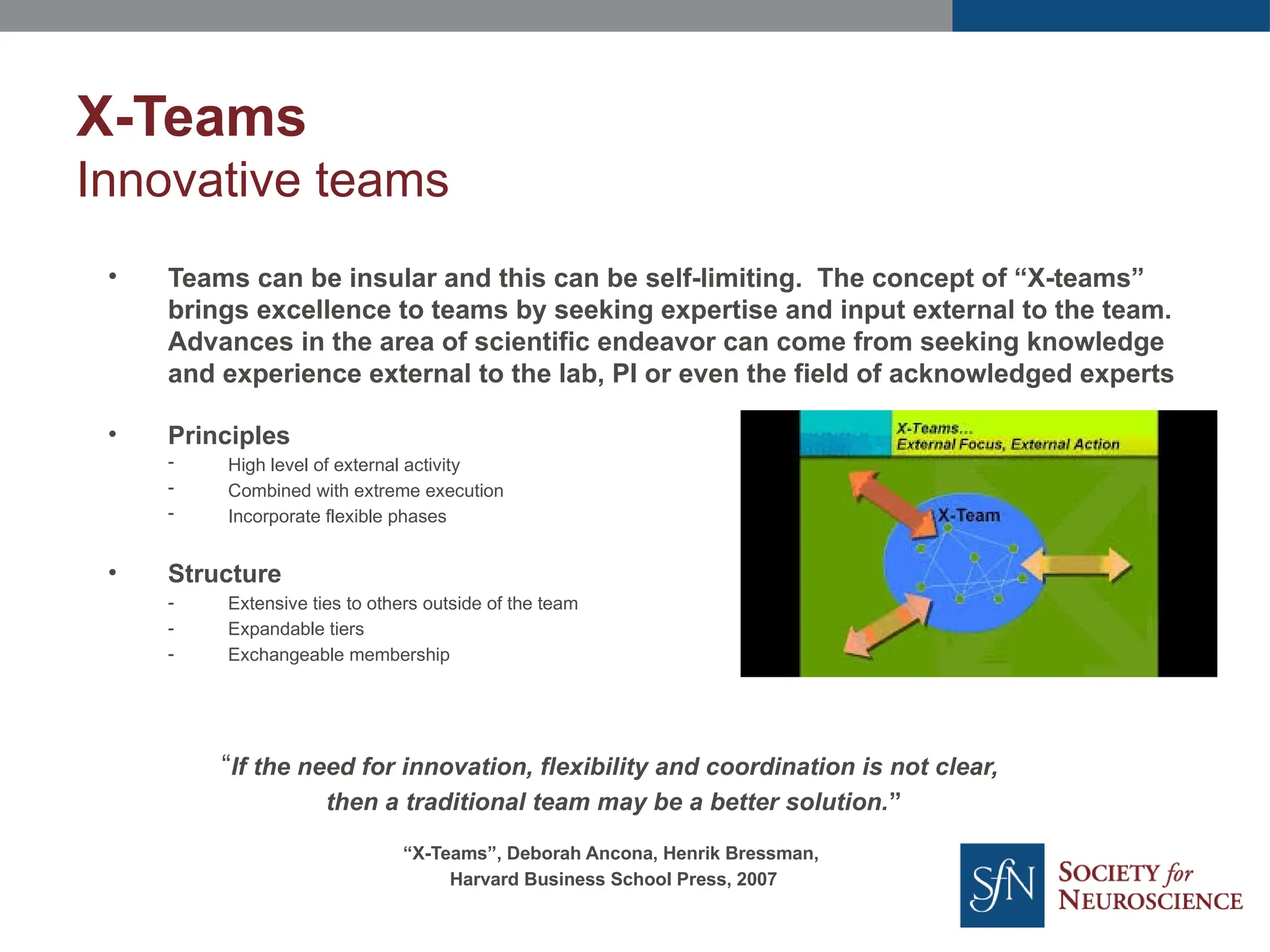 X-Teams
Innovative teams

• Teams can be insular and this can be self-limiting. The concept of “X-teams” brings excellence to teams by seeking expertise and input external to the team. Advances in the area of scientific endeavor can come from seeking knowledge and experience external to the lab, PI or even the field of acknowledged experts

• Principles
- High level of external activity
- Combined with extreme execution
- Incorporate flexible phases

• Structure
- Extensive ties to others outside of the team
- Expandable tiers
- Exchangeable membership

X-Teams...
External Focus, External Action

X-Team

“If the need for innovation, flexibility and coordination is not clear, then a traditional team may be a better solution.”

“X-Teams”, Deborah Ancona, Henrik Bressman, Harvard Business School Press, 2007

SfN SOCIETY for NEUROSCIENCE